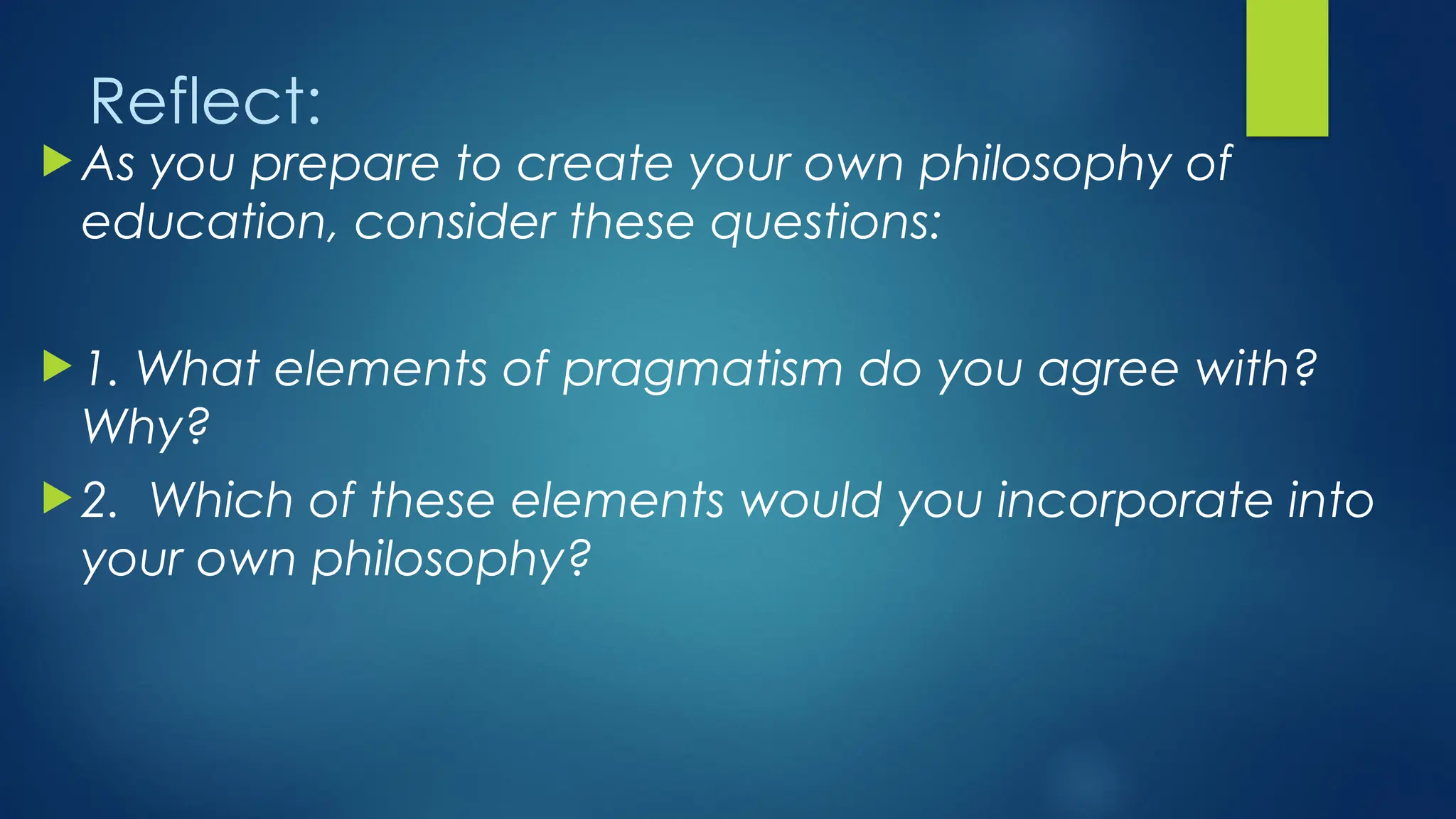 Reflect:

As you prepare to create your own philosophy of education, consider these questions:

1. What elements of pragmatism do you agree with? Why?

2. Which of these elements would you incorporate into your own philosophy?